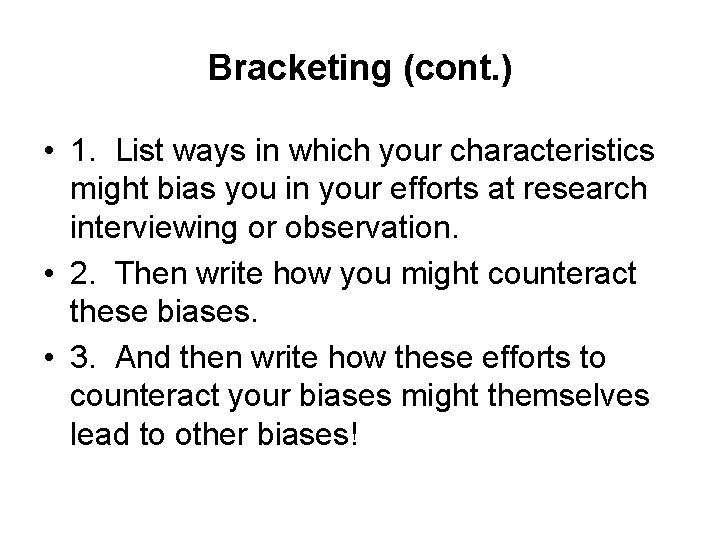 Bracketing (cont.)

• 1. List ways in which your characteristics might bias you in your efforts at research interviewing or observation.

• 2. Then write how you might counteract these biases.

• 3. And then write how these efforts to counteract your biases might themselves lead to other biases!